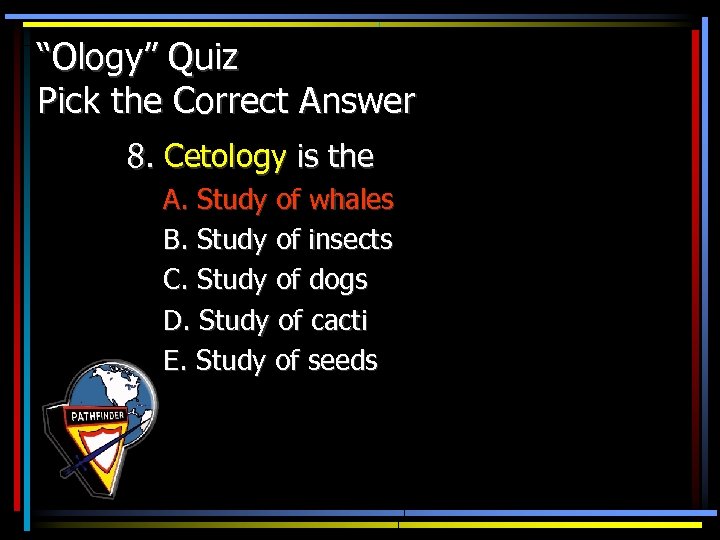 “Ology” Quiz
Pick the Correct Answer

8. Cetology is the

A. Study of whales
B. Study of insects
C. Study of dogs
D. Study of cacti
E. Study of seeds

PATHFINDER